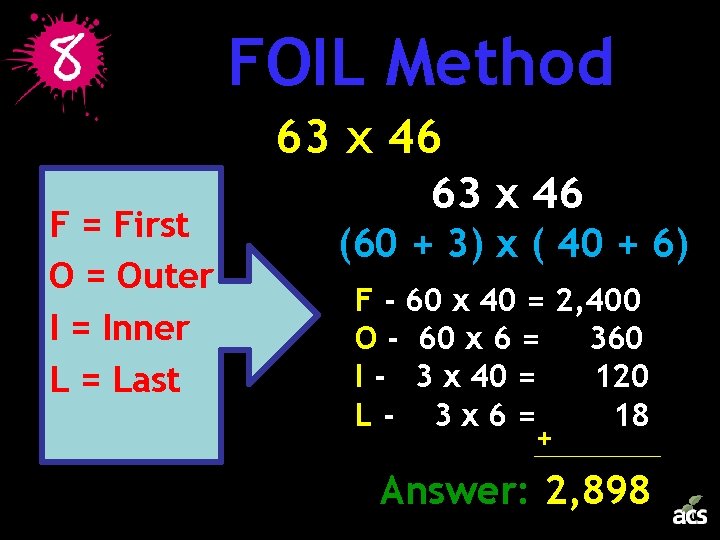 8

FOIL Method

63 x 46

F = First
O = Outer
I = Inner
L = Last

63 x 46
(60 + 3) x ( 40 + 6)

F - 60 x 40 = 2,400
O - 60 x 6 = 360
I - 3 x 40 = 120
L - 3 x 6 = 18
+

Answer: 2,898

acs